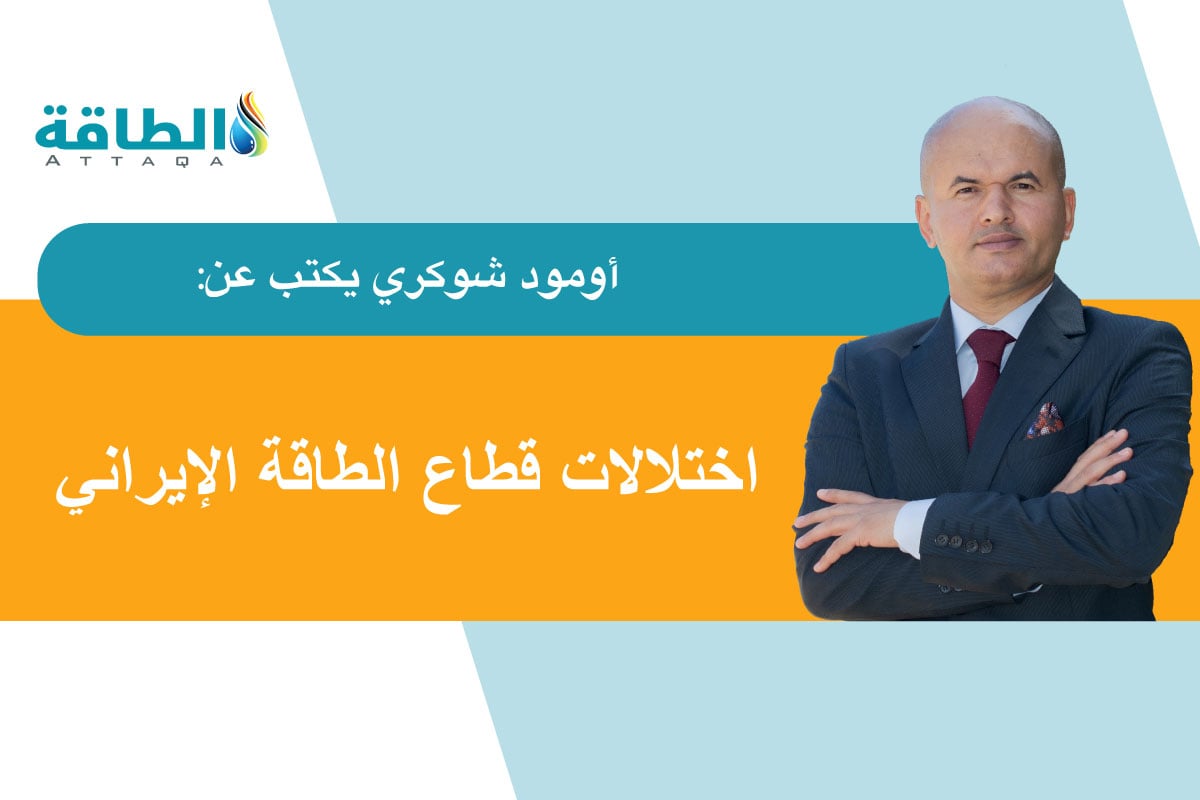 الطاقة
ATTAQA

أومود شوكري يكتب عن:

اختلالات قطاع الطاقة الإيراني